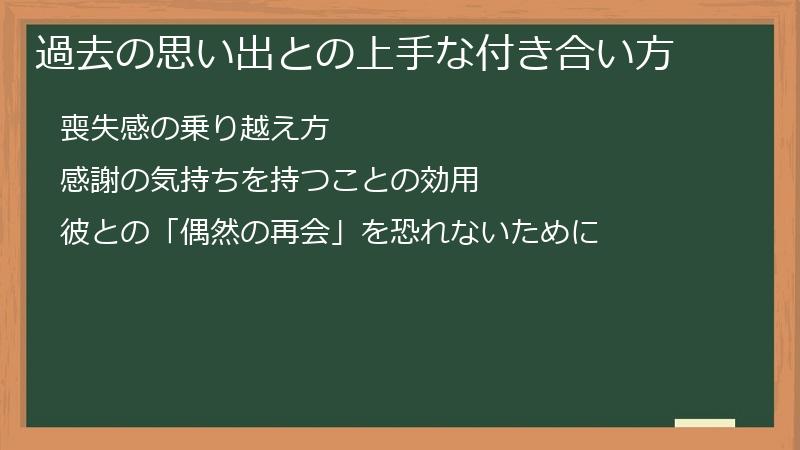 過去の思い出との上手な付き合い方

喪失感の乗り越え方

感謝の気持ちを持つことの効用

彼との「偶然の再会」を恐れないために